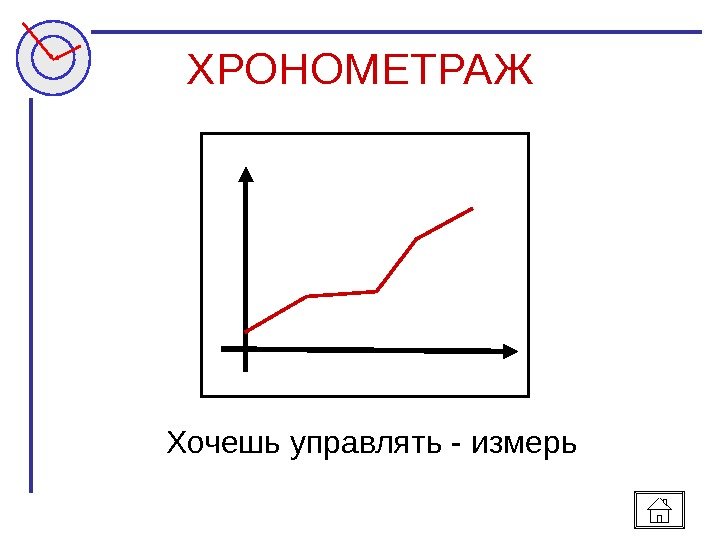 ХРОНОМЕТРАЖ

Хочешь управлять - измерь